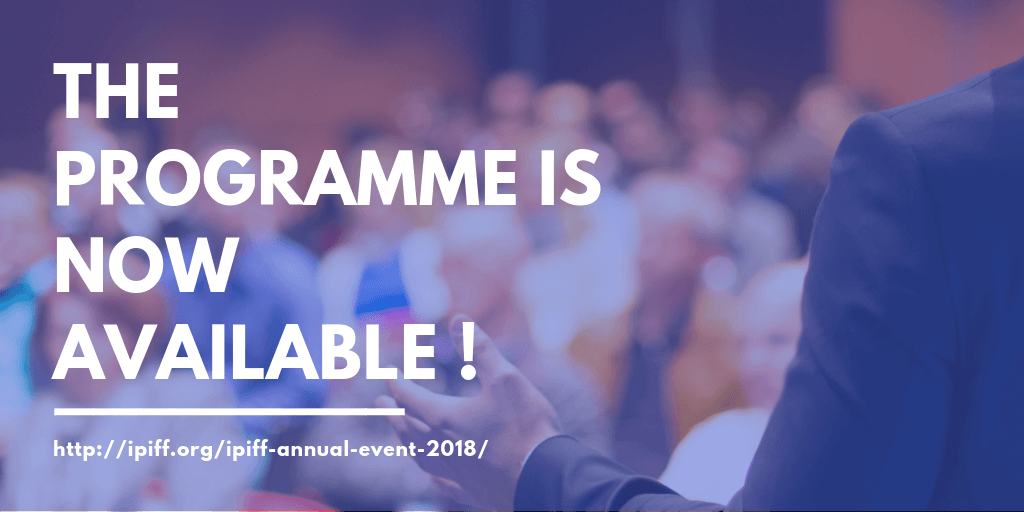 THE PROGRAMME IS NOW AVAILABLE !

http://ipiff.org/ipiff-annual-event-2018/